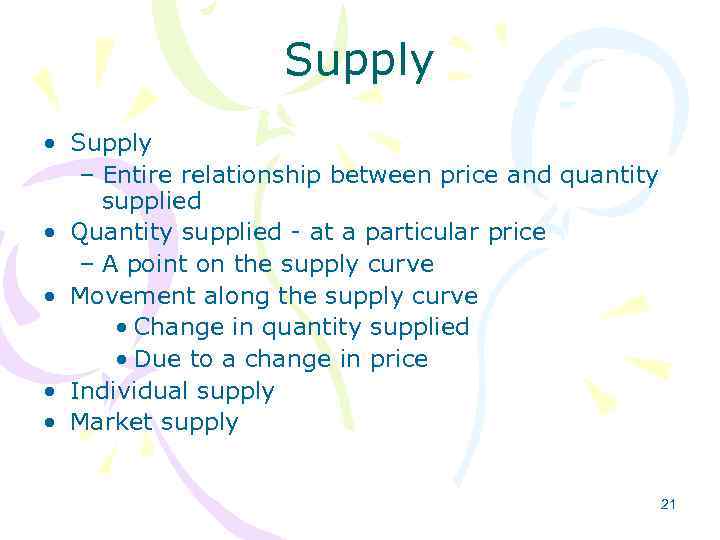 Supply

• Supply
– Entire relationship between price and quantity supplied
• Quantity supplied - at a particular price
– A point on the supply curve
• Movement along the supply curve
• Change in quantity supplied
• Due to a change in price
• Individual supply
• Market supply

21